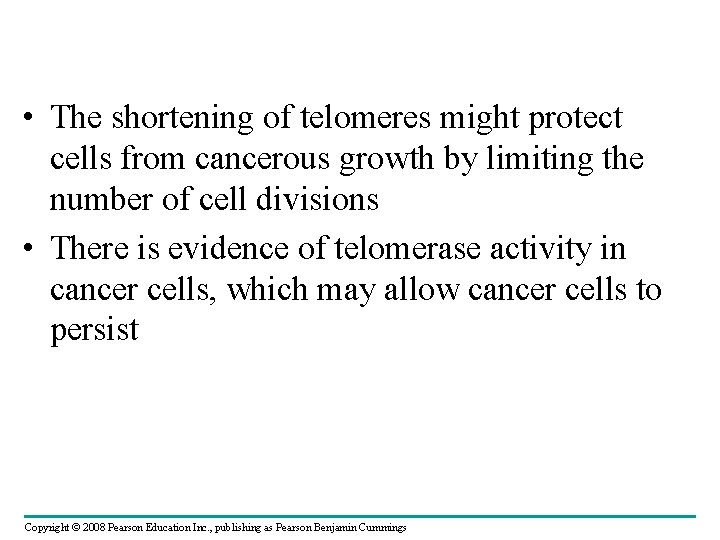 • The shortening of telomeres might protect cells from cancerous growth by limiting the number of cell divisions

• There is evidence of telomerase activity in cancer cells, which may allow cancer cells to persist

Copyright © 2008 Pearson Education Inc., publishing as Pearson Benjamin Cummings